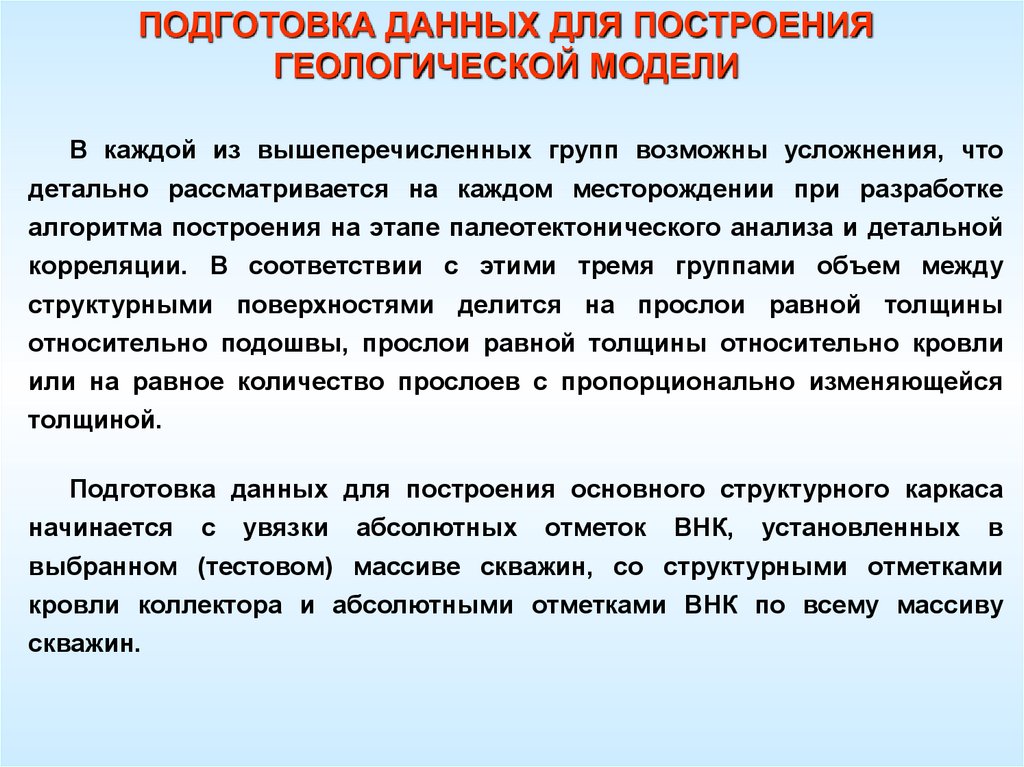 ПОДГОТОВКА ДАННЫХ ДЛЯ ПОСТРОЕНИЯ ГЕОЛОГИЧЕСКОЙ МОДЕЛИ

В каждой из вышеперечисленных групп возможны усложнения, что детально рассматривается на каждом месторождении при разработке алгоритма построения на этапе палеотектонического анализа и детальной корреляции. В соответствии с этими тремя группами объем между структурными поверхностями делится на прослои равной толщины относительно подошвы, прослои равной толщины относительно кровли или на равное количество прослоев с пропорционально изменяющейся толщиной.

Подготовка данных для построения основного структурного каркаса начинается с увязки абсолютных отметок ВНК, установленных в выбранном (тестовом) массиве скважин, со структурными отметками кровли коллектора и абсолютными отметками ВНК по всему массиву скважин.